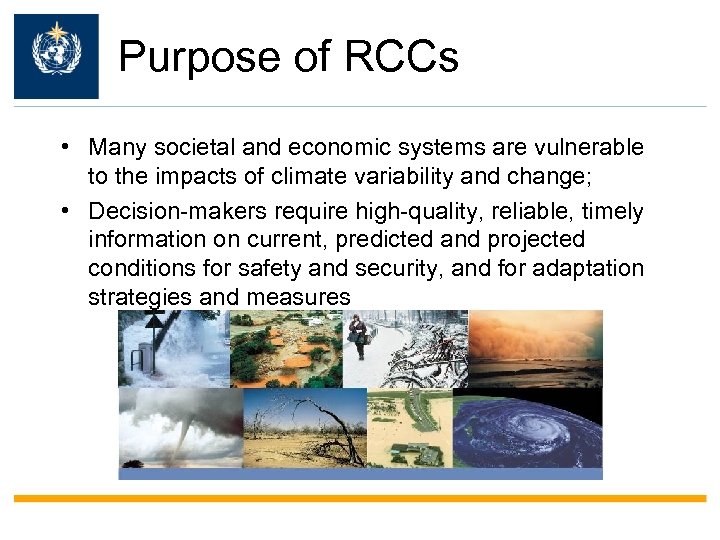 Purpose of RCCs

• Many societal and economic systems are vulnerable to the impacts of climate variability and change;

• Decision-makers require high-quality, reliable, timely information on current, predicted and projected conditions for safety and security, and for adaptation strategies and measures